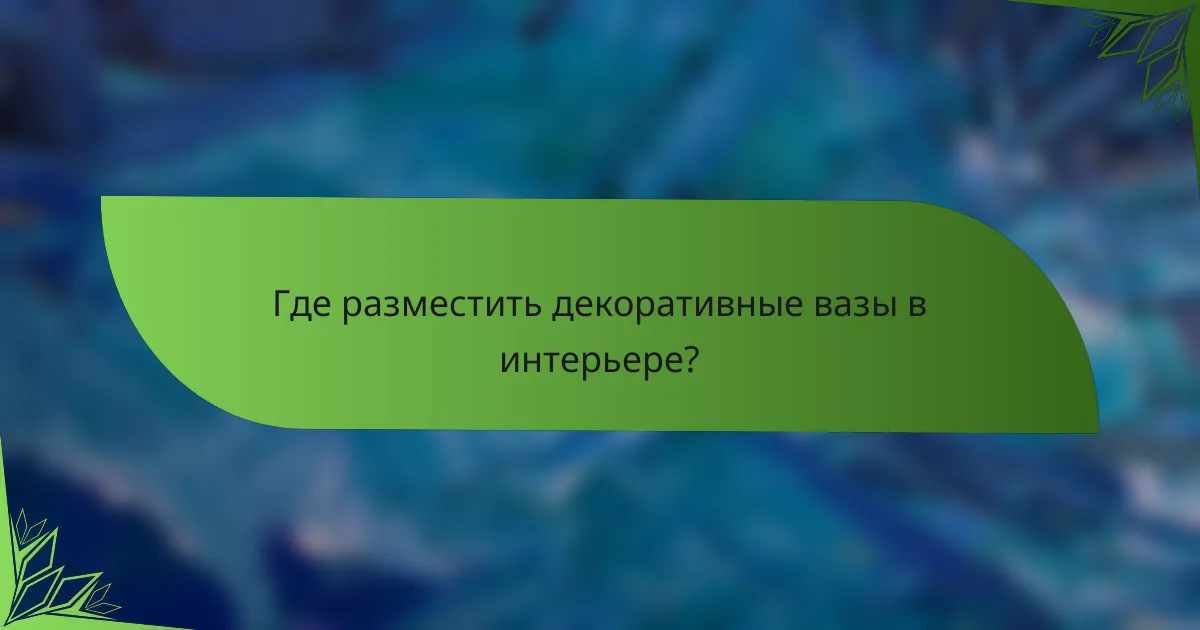 Где разместить декоративные вазы в интерьере?